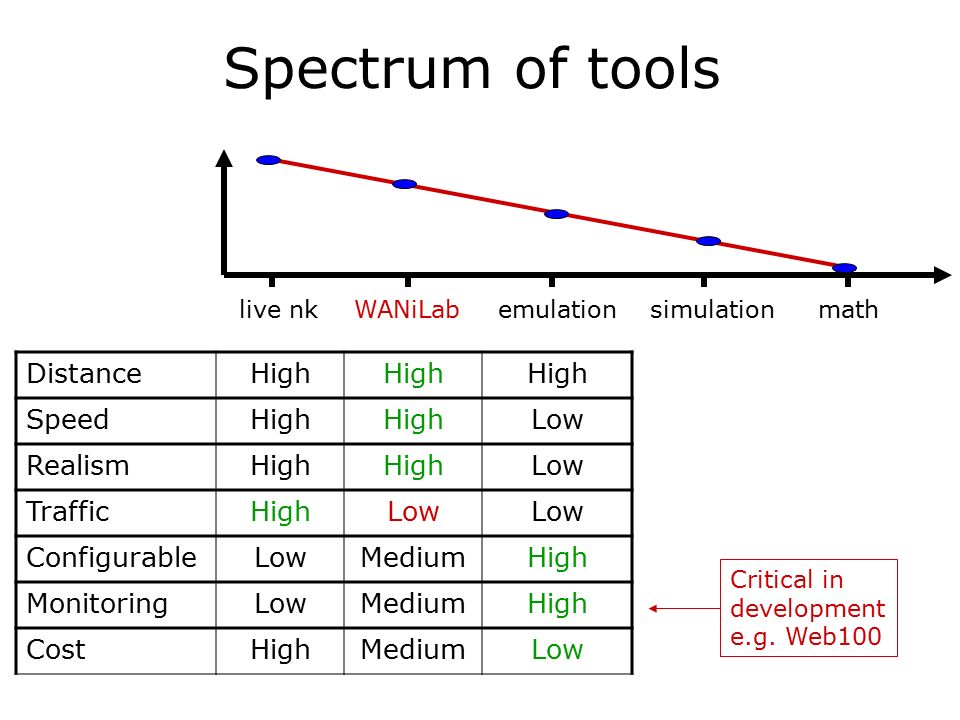 Spectrum of tools

live nk   WANiLab   emulation   simulation   math

| Distance | High | High | High |
|---|---|---|---|
| Speed | High | High | Low |
| Realism | High | High | Low |
| Traffic | High | Low | Low |
| Configurable | Low | Medium | High |
| Monitoring | Low | Medium | High |
| Cost | High | Medium | Low |

Critical in development e.g. Web100